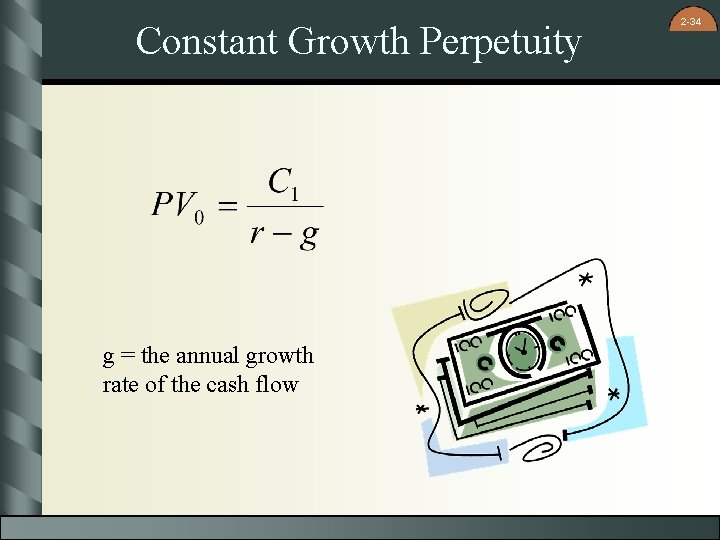 2-34

Constant Growth Perpetuity

$PV_0 = \frac{C_1}{r - g}$

g = the annual growth rate of the cash flow

100

100

100

100